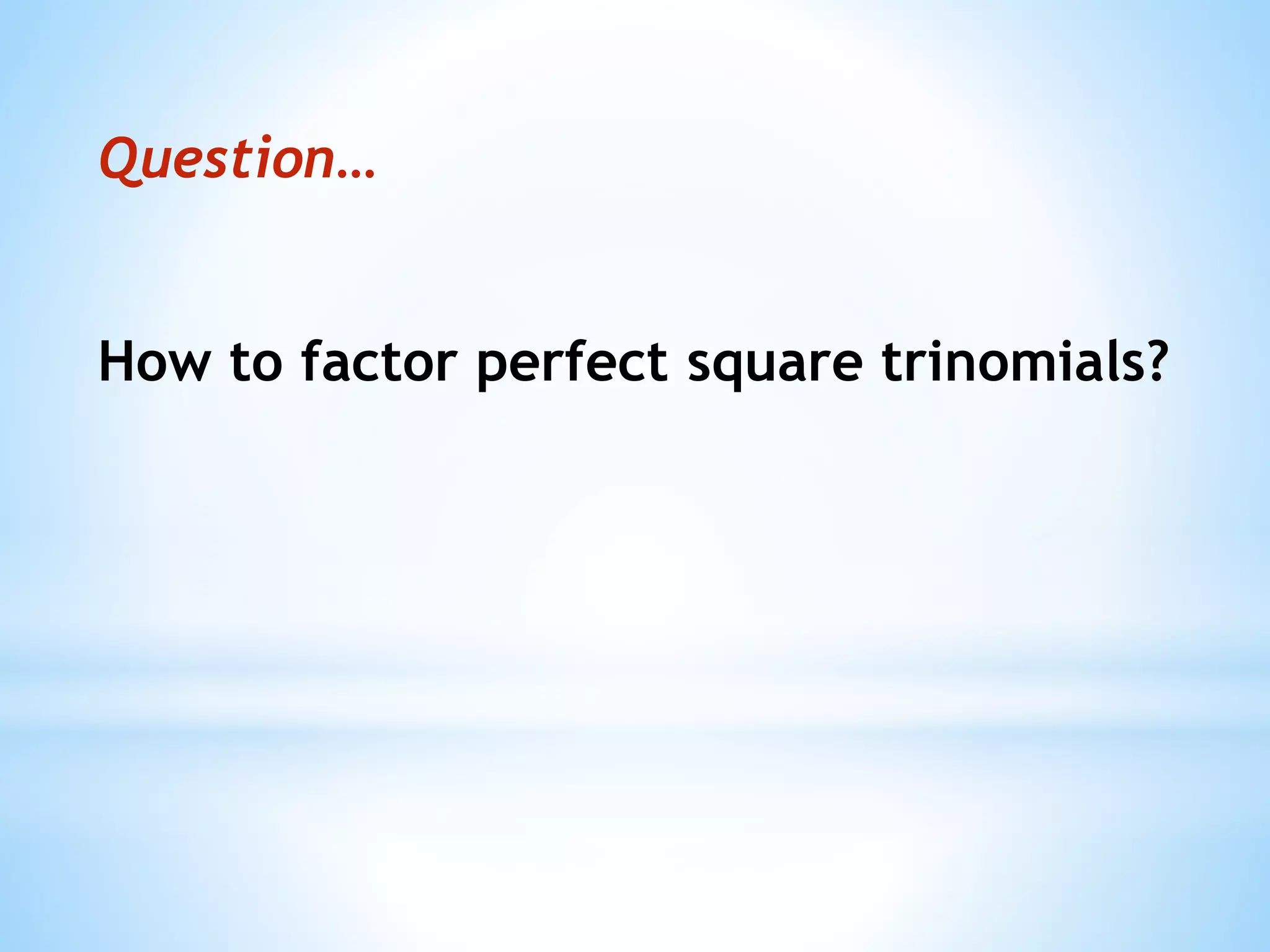 Question…

How to factor perfect square trinomials?